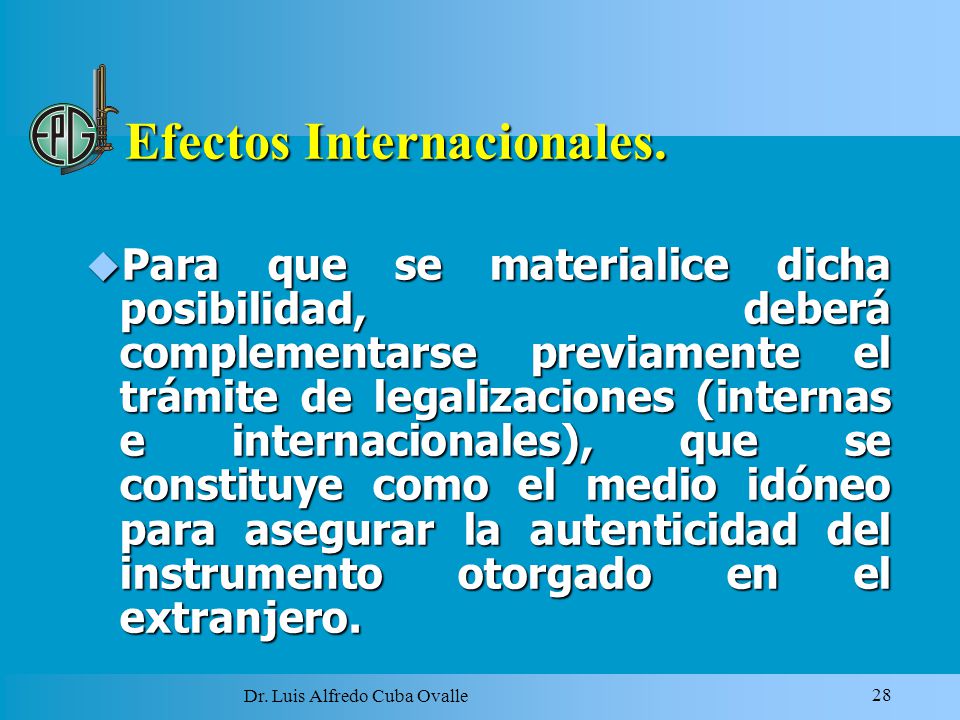 EPG

Efectos Internacionales.

Para que se materialice dicha posibilidad, deberá complementarse previamente el trámite de legalizaciones (internas e internacionales), que se constituye como el medio idóneo para asegurar la autenticidad del instrumento otorgado en el extranjero.

Dr. Luis Alfredo Cuba Ovalle

28